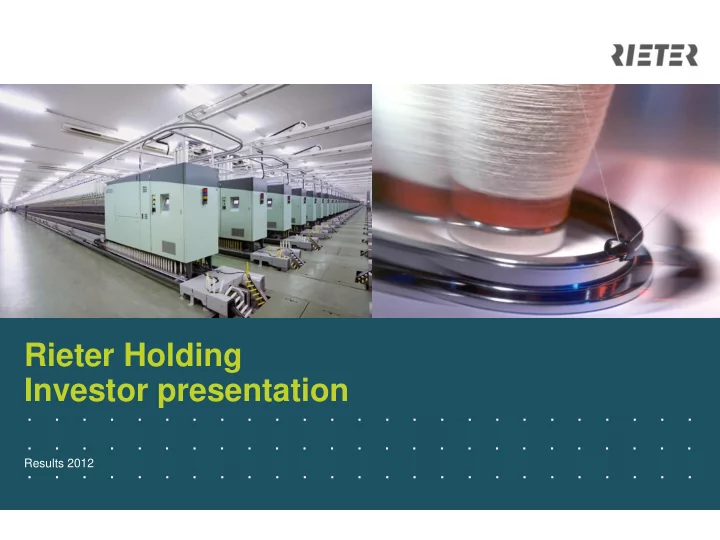 RIETER

Rieter Holding
Investor presentation

Results 2012